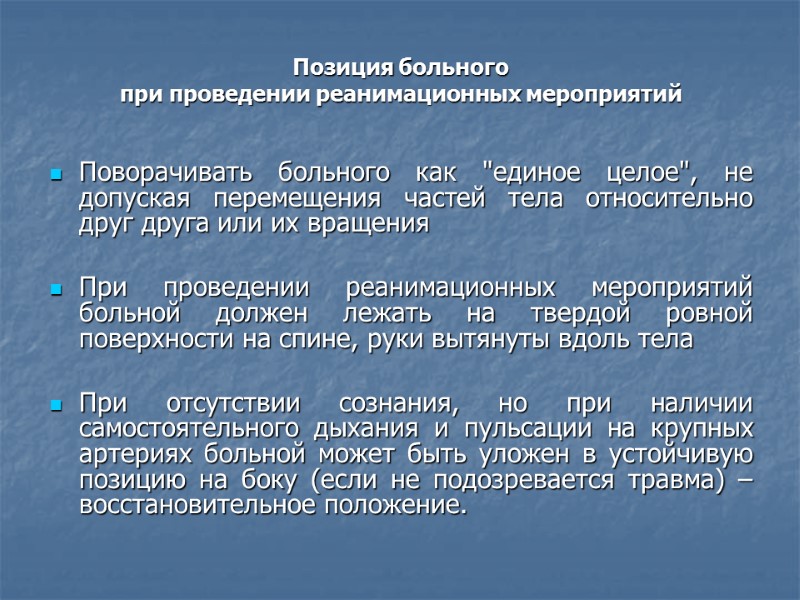 Позиция больного
при проведении реанимационных мероприятий

Поворачивать больного как "единое целое", не допуская перемещения частей тела относительно друг друга или их вращения

При проведении реанимационных мероприятий больной должен лежать на твердой ровной поверхности на спине, руки вытянуты вдоль тела

При отсутствии сознания, но при наличии самостоятельного дыхания и пульсации на крупных артериях больной может быть уложен в устойчивую позицию на боку (если не подозревается травма) – восстановительное положение.